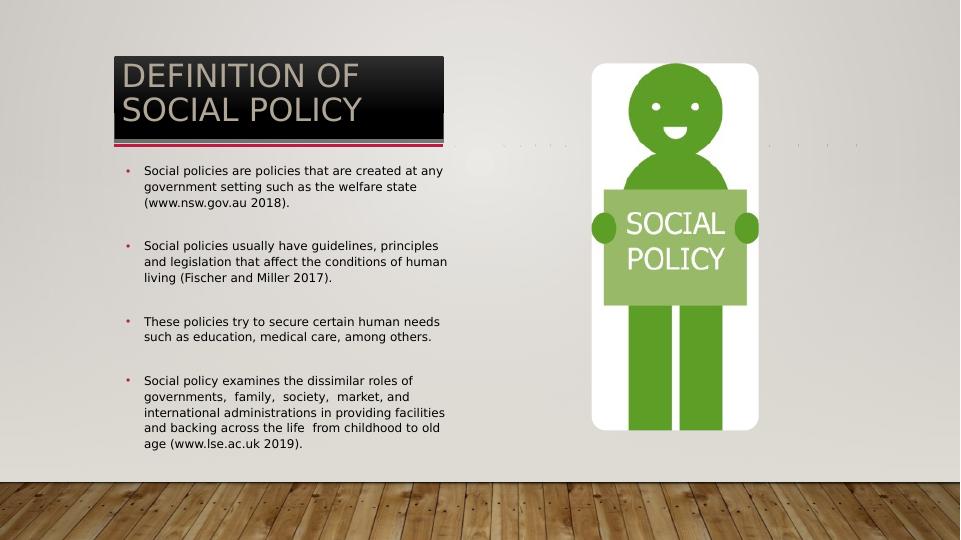 DEFINITION OF SOCIAL POLICY

• Social policies are policies that are created at any government setting such as the welfare state (www.nsw.gov.au 2018).

• Social policies usually have guidelines, principles and legislation that affect the conditions of human living (Fischer and Miller 2017).

• These policies try to secure certain human needs such as education, medical care, among others.

• Social policy examines the dissimilar roles of governments, family, society, market, and international administrations in providing facilities and backing across the life from childhood to old age (www.lse.ac.uk 2019).

SOCIAL POLICY